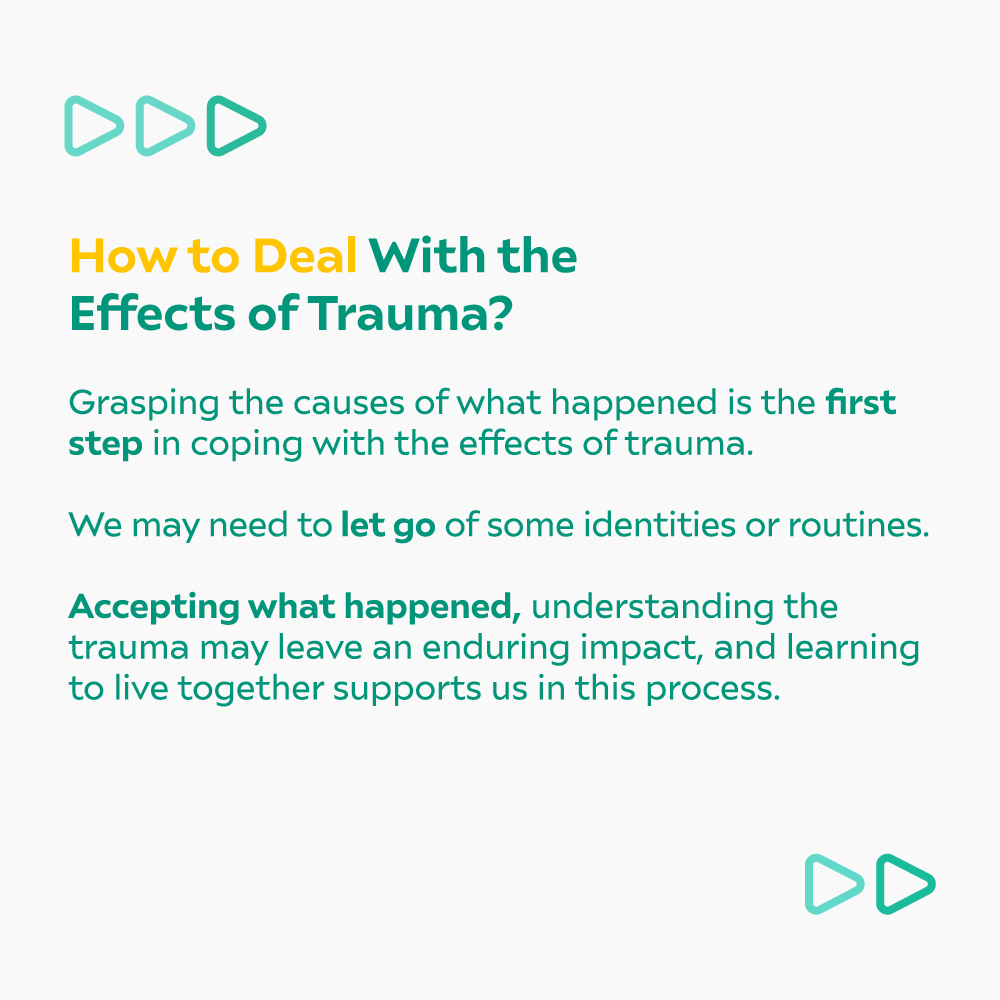 How to Deal With the Effects of Trauma?

Grasping the causes of what happened is the first step in coping with the effects of trauma.

We may need to let go of some identities or routines.

Accepting what happened, understanding the trauma may leave an enduring impact, and learning to live together supports us in this process.